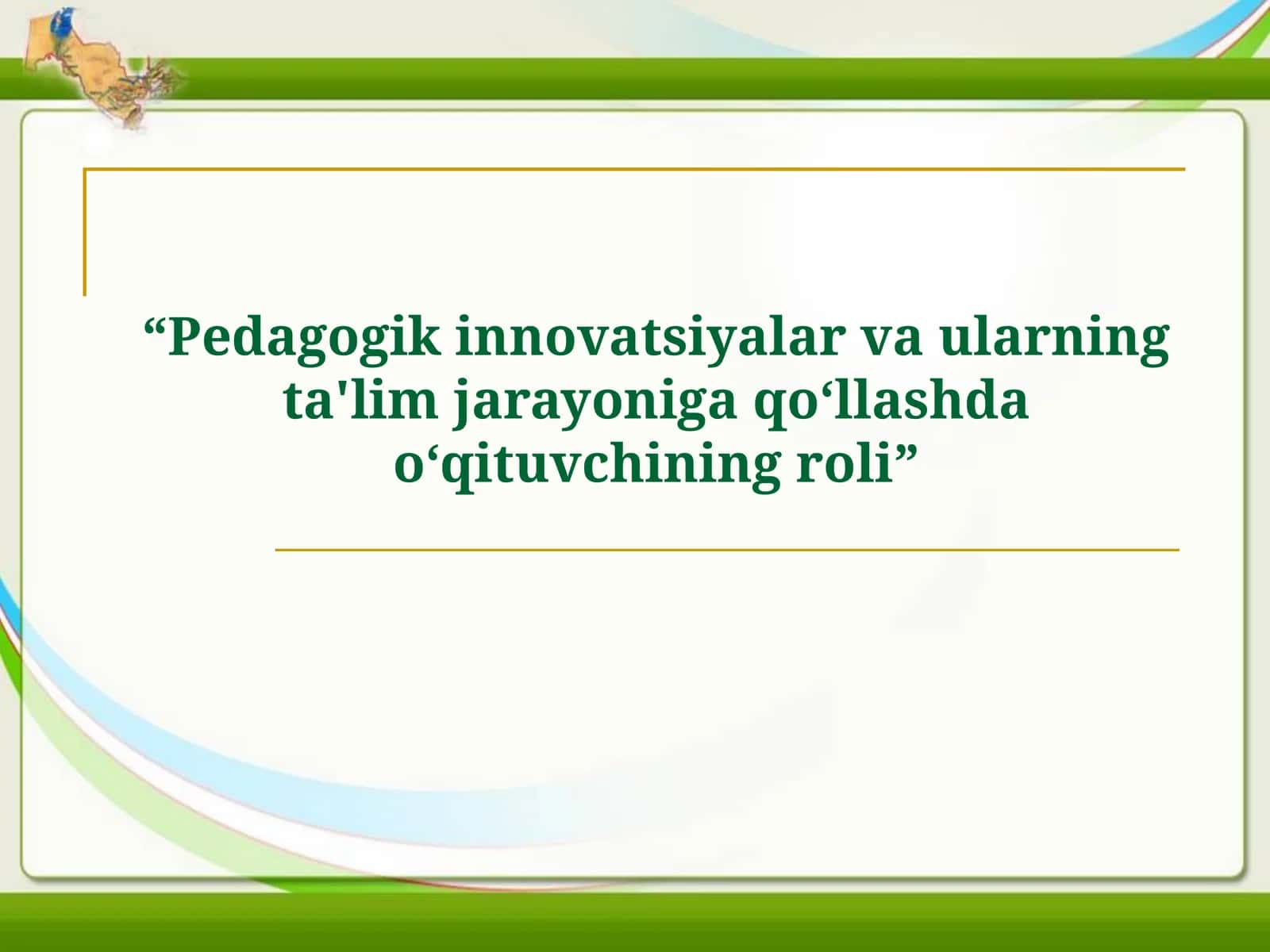 “Pedagogik innovatsiyalar va ularning ta'lim jarayoniga qo‘llashda o‘qituvchining roli”